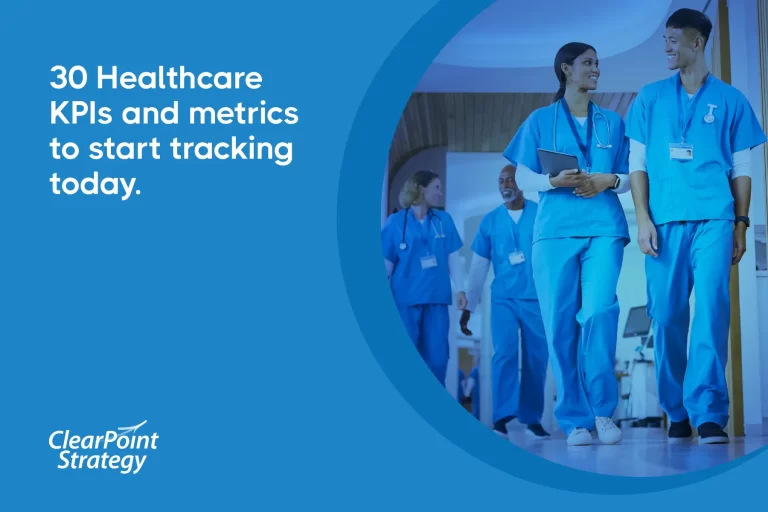 30 Healthcare KPIs and metrics to start tracking today.

ClearPoint Strategy